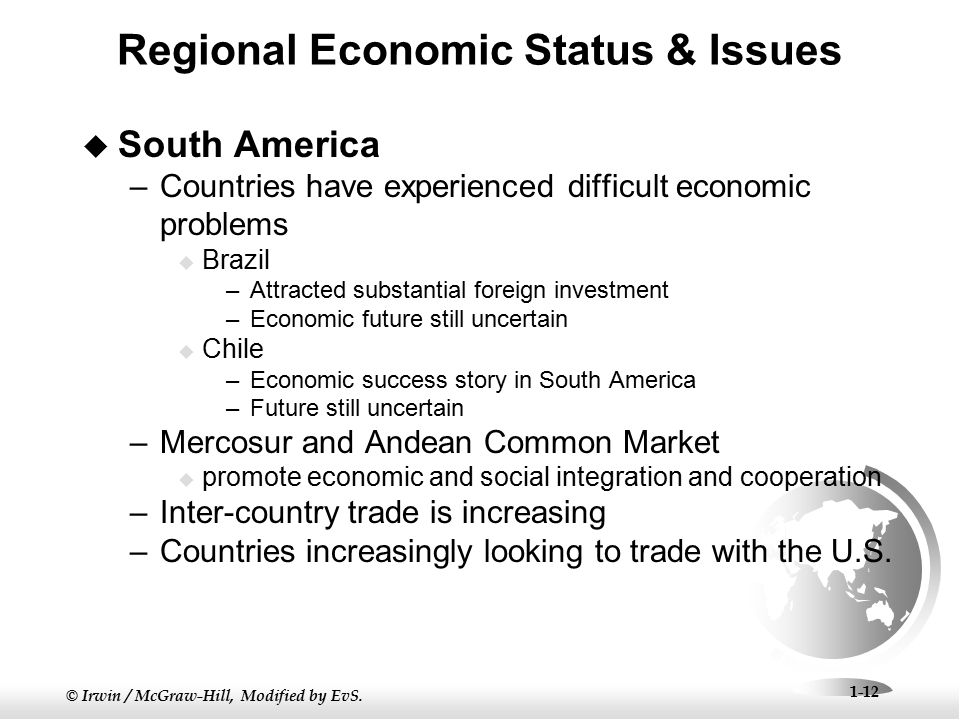 Regional Economic Status & Issues

◆ South America

– Countries have experienced difficult economic problems

◆ Brazil

– Attracted substantial foreign investment

– Economic future still uncertain

◆ Chile

– Economic success story in South America

– Future still uncertain

– Mercosur and Andean Common Market

◆ promote economic and social integration and cooperation

– Inter-country trade is increasing

– Countries increasingly looking to trade with the U.S.

© Irwin / McGraw-Hill, Modified by EvS.

1-12